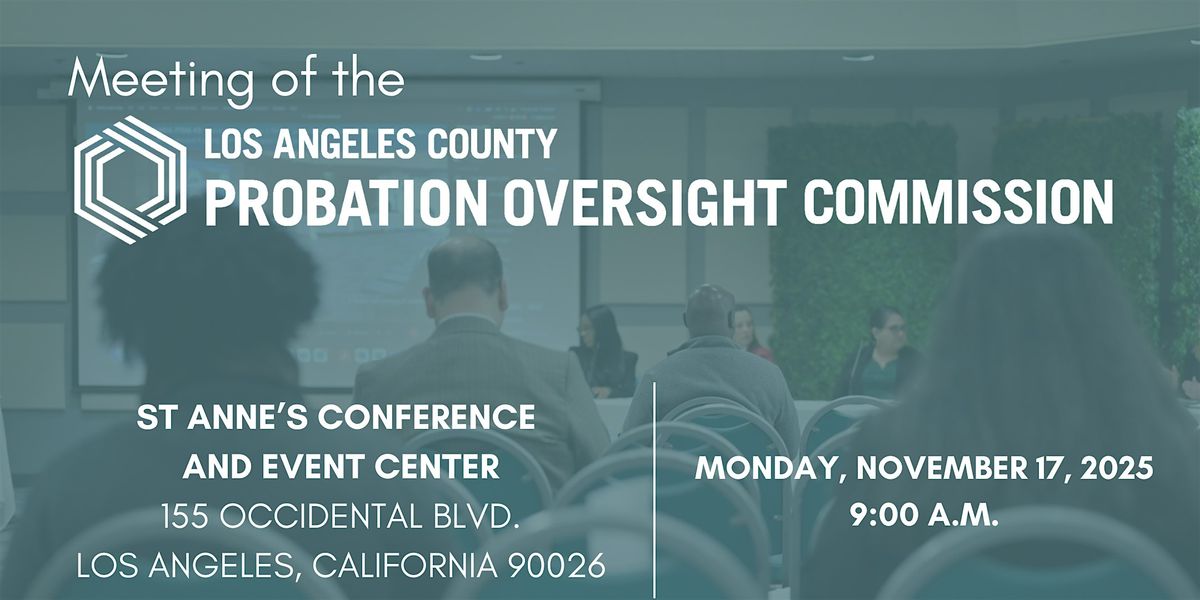 Meeting of the

LOS ANGELES COUNTY
PROBATION OVERSIGHT COMMISSION

ST ANNE'S CONFERENCE AND EVENT CENTER
155 OCCIDENTAL BLVD.
LOS ANGELES, CALIFORNIA 90026

MONDAY, NOVEMBER 17, 2025
9:00 A.M.